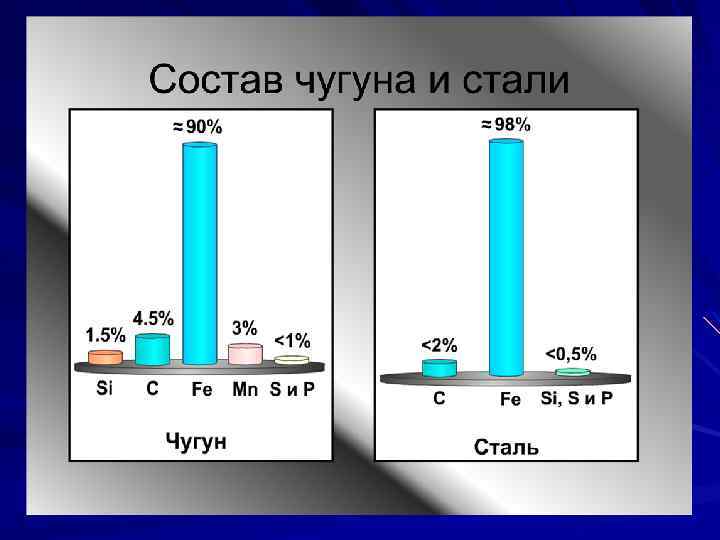 Состав чугуна и стали

≈ 90%

1.5%

4.5%

3%

<1%

Si

C

Fe

Mn

S и P

Чугун

≈ 98%

<2%

<0,5%

C

Fe

Si, S и P

Сталь